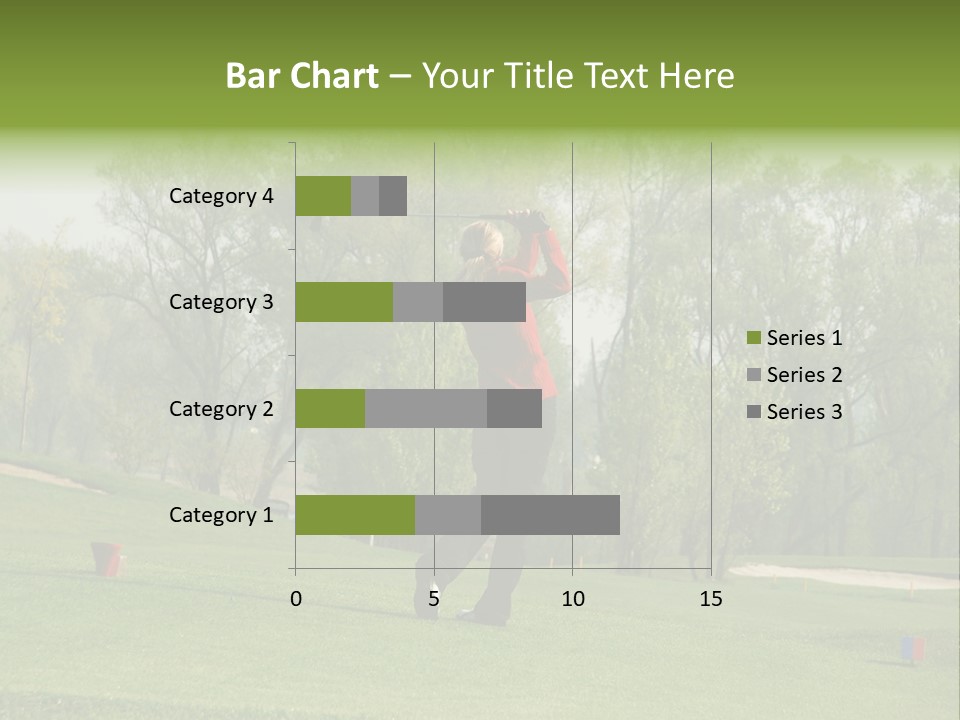 Bar Chart – Your Title Text Here

Category 4
Category 3
Category 2
Category 1

0
5
10
15

Series 1
Series 2
Series 3